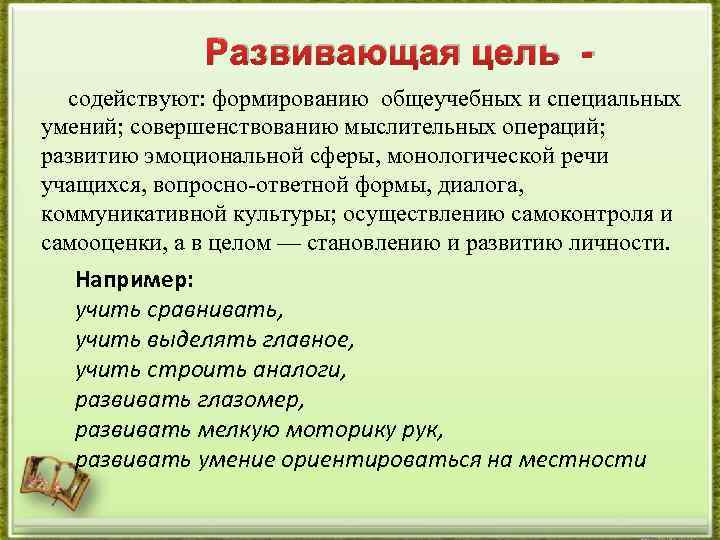 Развивающая цель -

содействуют: формированию общеучебных и специальных умений; совершенствованию мыслительных операций; развитию эмоциональной сферы, монологической речи учащихся, вопросно-ответной формы, диалога, коммуникативной культуры; осуществлению самоконтроля и самооценки, а в целом — становлению и развитию личности.

Например:
учить сравнивать,
учить выделять главное,
учить строить аналоги,
развивать глазомер,
развивать мелкую моторику рук,
развивать умение ориентироваться на местности